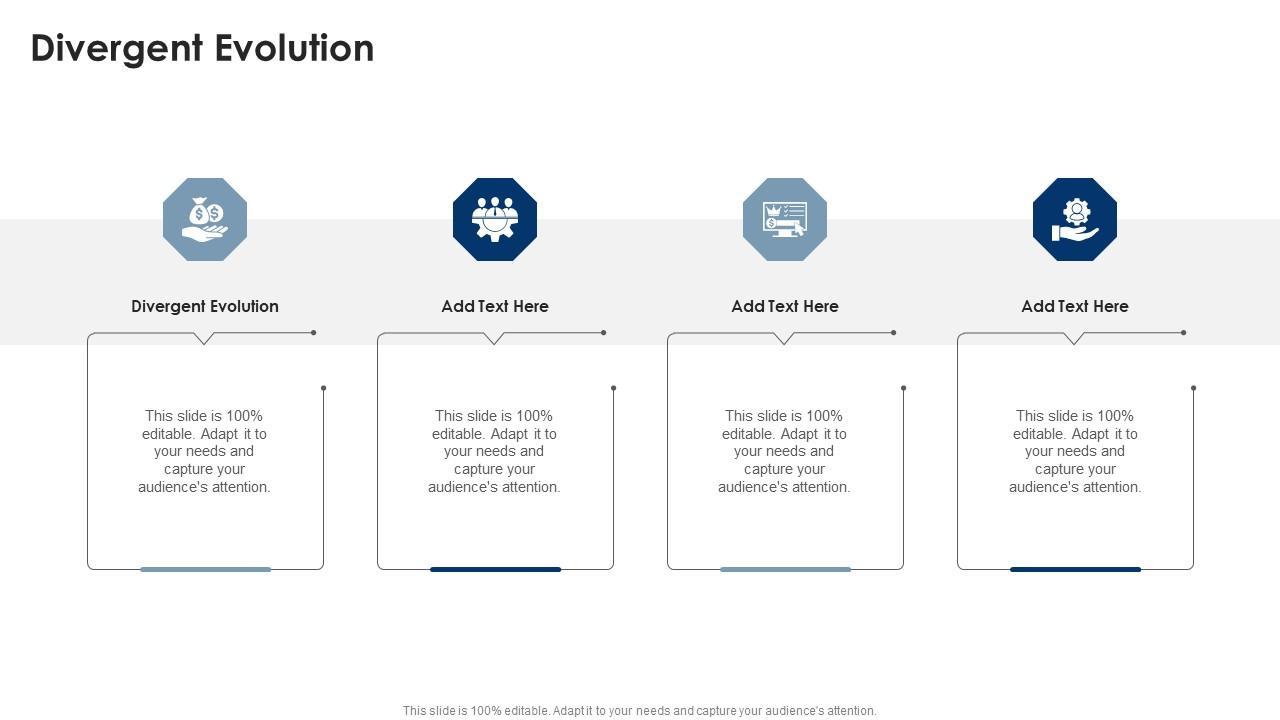 Divergent Evolution

Divergent Evolution

This slide is 100% editable. Adapt it to your needs and capture your audience's attention.

Add Text Here

This slide is 100% editable. Adapt it to your needs and capture your audience's attention.

Add Text Here

This slide is 100% editable. Adapt it to your needs and capture your audience's attention.

Add Text Here

This slide is 100% editable. Adapt it to your needs and capture your audience's attention.

This slide is 100% editable. Adapt it to your needs and capture your audience's attention.